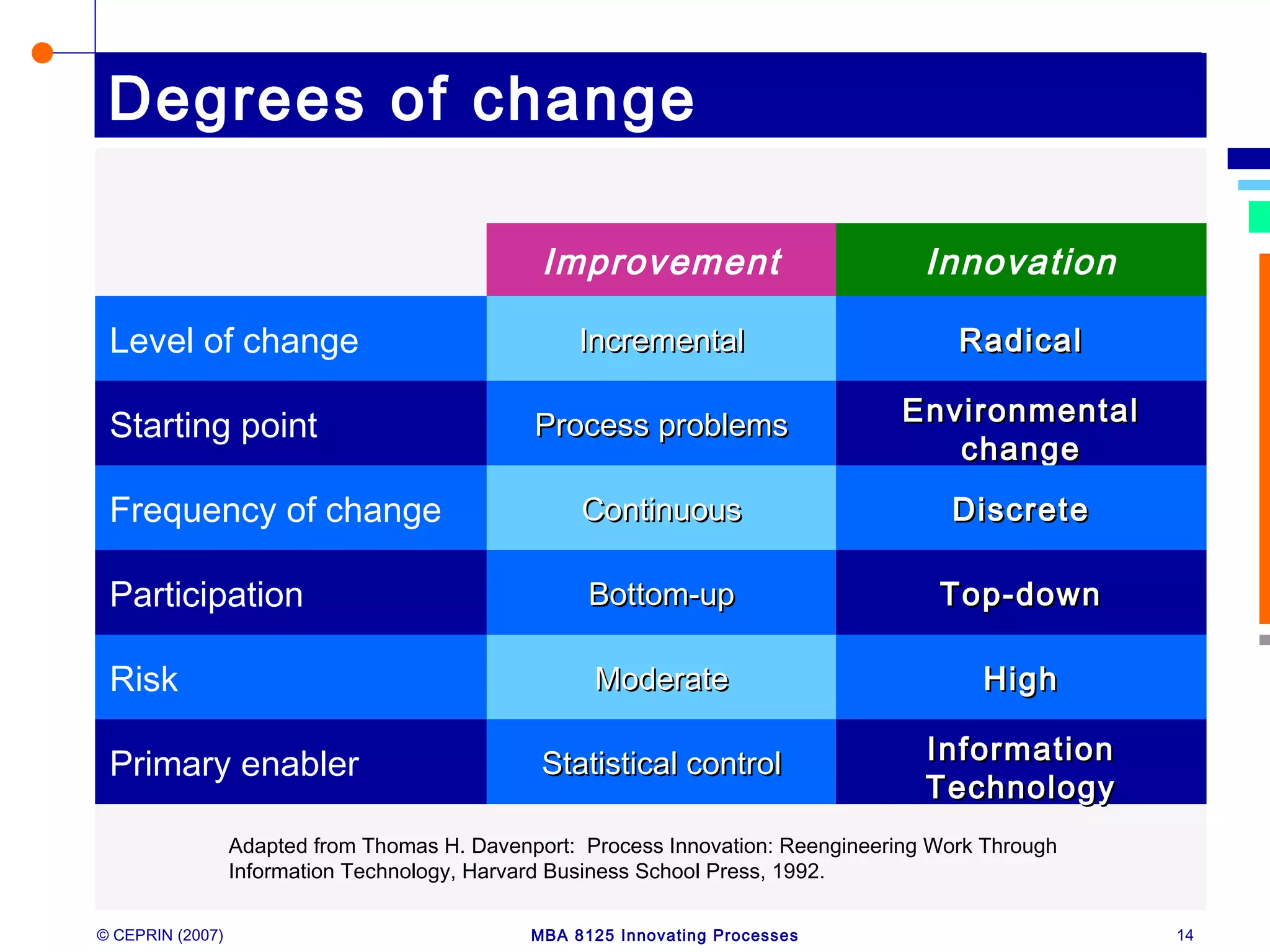 Degrees of change

| | Improvement | Innovation |
|---|---|---|
| Level of change | Incremental | Radical |
| Starting point | Process problems | Environmental change |
| Frequency of change | Continuous | Discrete |
| Participation | Bottom-up | Top-down |
| Risk | Moderate | High |
| Primary enabler | Statistical control | Information Technology |

Adapted from Thomas H. Davenport: Process Innovation: Reengineering Work Through Information Technology, Harvard Business School Press, 1992.

© CEPRIN (2007)

MBA 8125 Innovating Processes

14